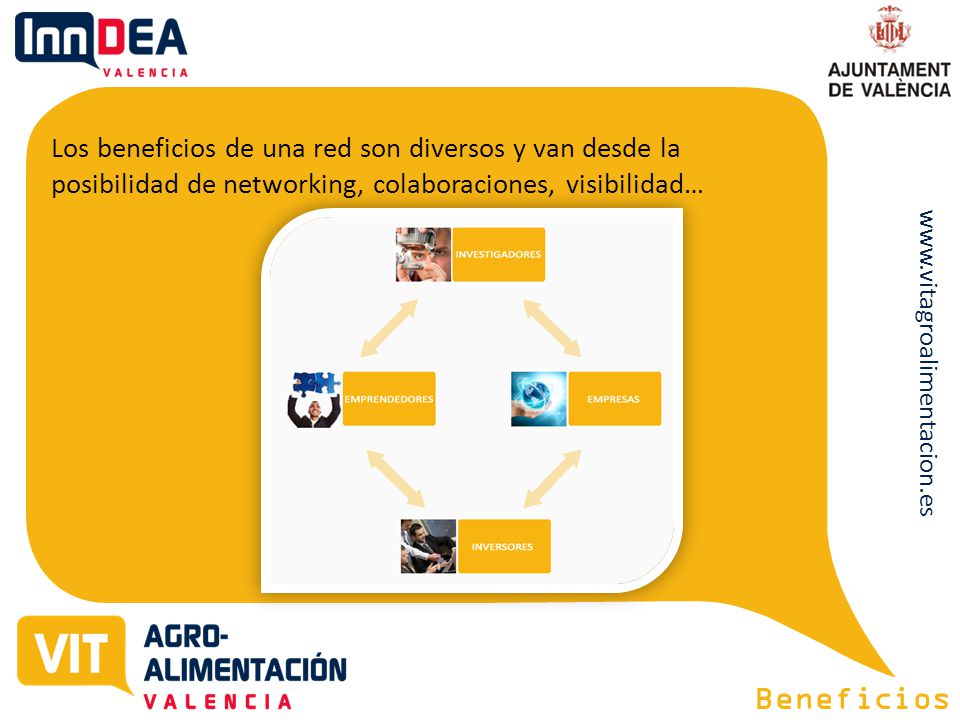 InnDEA VALENCIA

AJUNTAMENT DE VALÈNCIA

Los beneficios de una red son diversos y van desde la posibilidad de networking, colaboraciones, visibilidad…

INVESTIGADORES

EMPRENDEDORES

EMPRESAS

INVERSORES

www.vitagroalimentacion.es

VIT AGRO-ALIMENTACIÓN VALENCIA

Beneficios